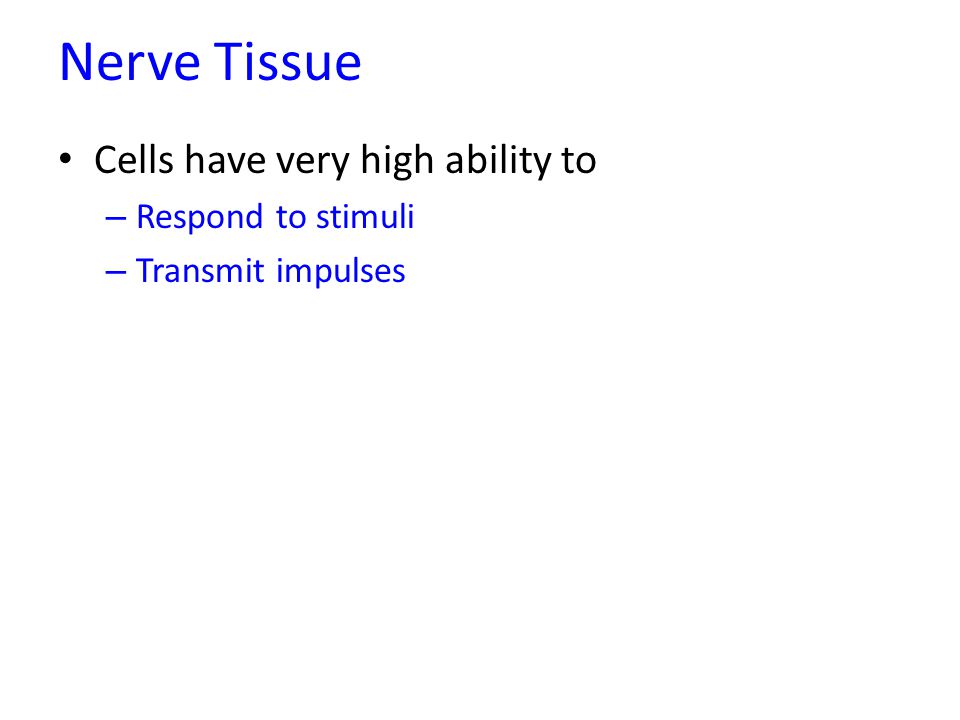 Nerve Tissue

• Cells have very high ability to
– Respond to stimuli
– Transmit impulses